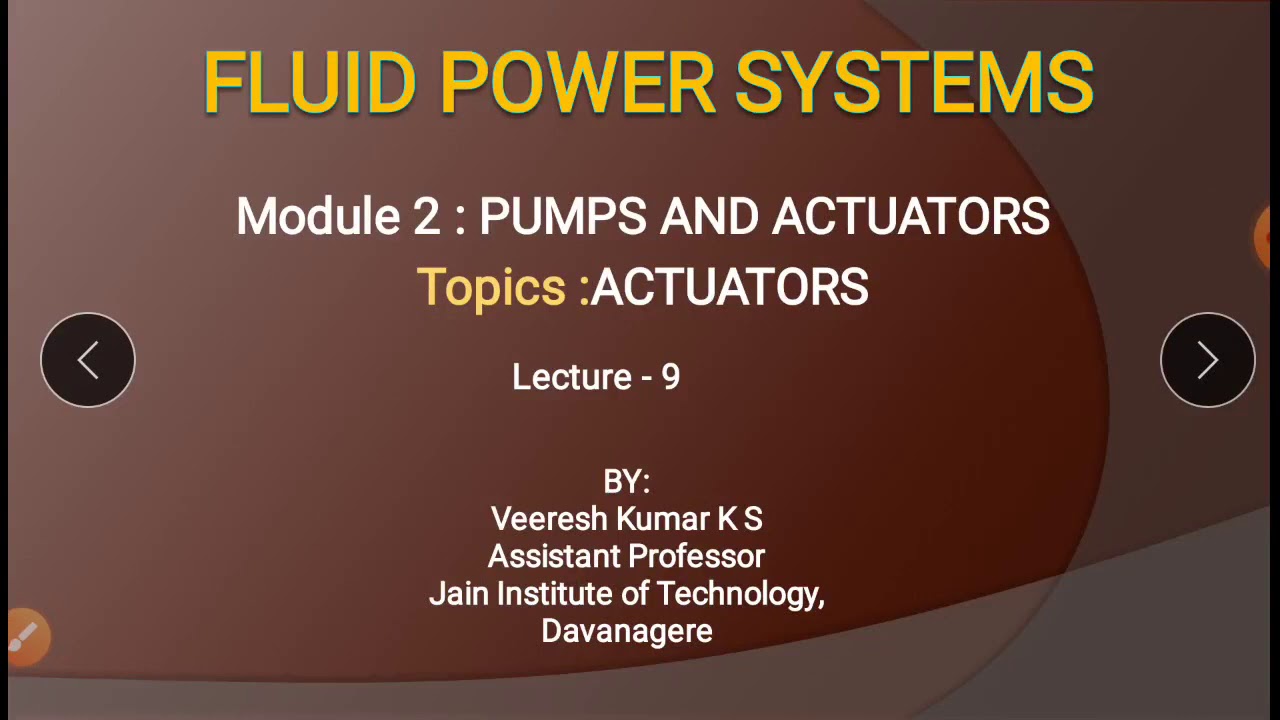 FLUID POWER SYSTEMS

Module 2 : PUMPS AND ACTUATORS
Topics :ACTUATORS

Lecture - 9

BY:
Veeresh Kumar K S
Assistant Professor
Jain Institute of Technology,
Davanagere